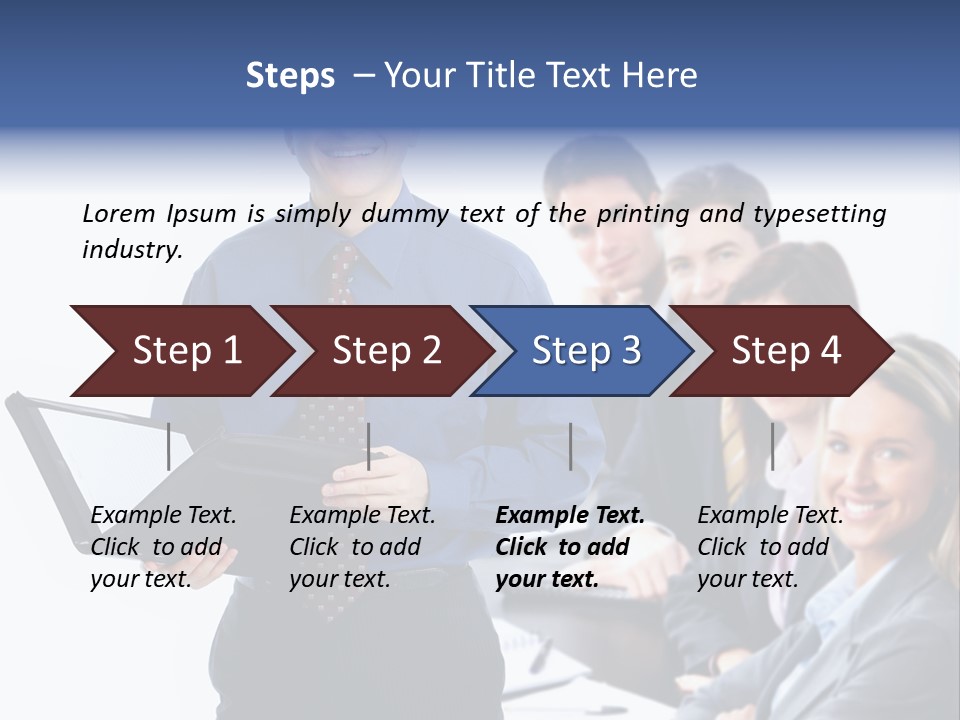 Steps – Your Title Text Here

Lorem Ipsum is simply dummy text of the printing and typesetting industry.

Step 1

Step 2

Step 3

Step 4

Example Text. Click to add your text.

Example Text. Click to add your text.

Example Text. Click to add your text.

Example Text. Click to add your text.